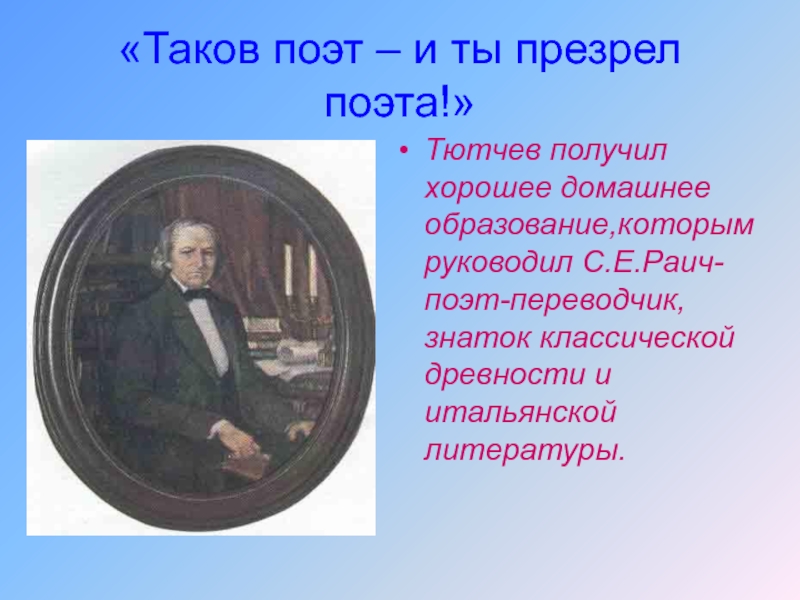 «Таков поэт – и ты презрел поэта!»

• Тютчев получил хорошее домашнее образование,которым руководил С.Е.Раич-поэт-переводчик, знаток классической древности и итальянской литературы.